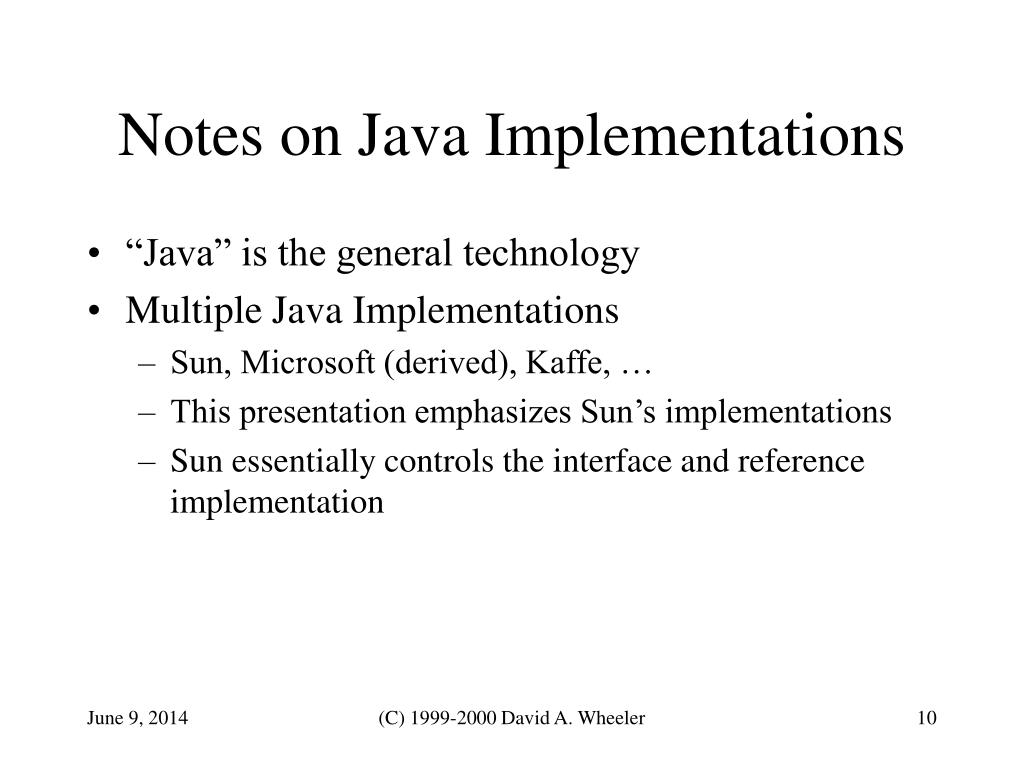 Notes on Java Implementations

• “Java” is the general technology
• Multiple Java Implementations
– Sun, Microsoft (derived), Kaffe, …
– This presentation emphasizes Sun’s implementations
– Sun essentially controls the interface and reference implementation

June 9, 2014
(C) 1999-2000 David A. Wheeler
10